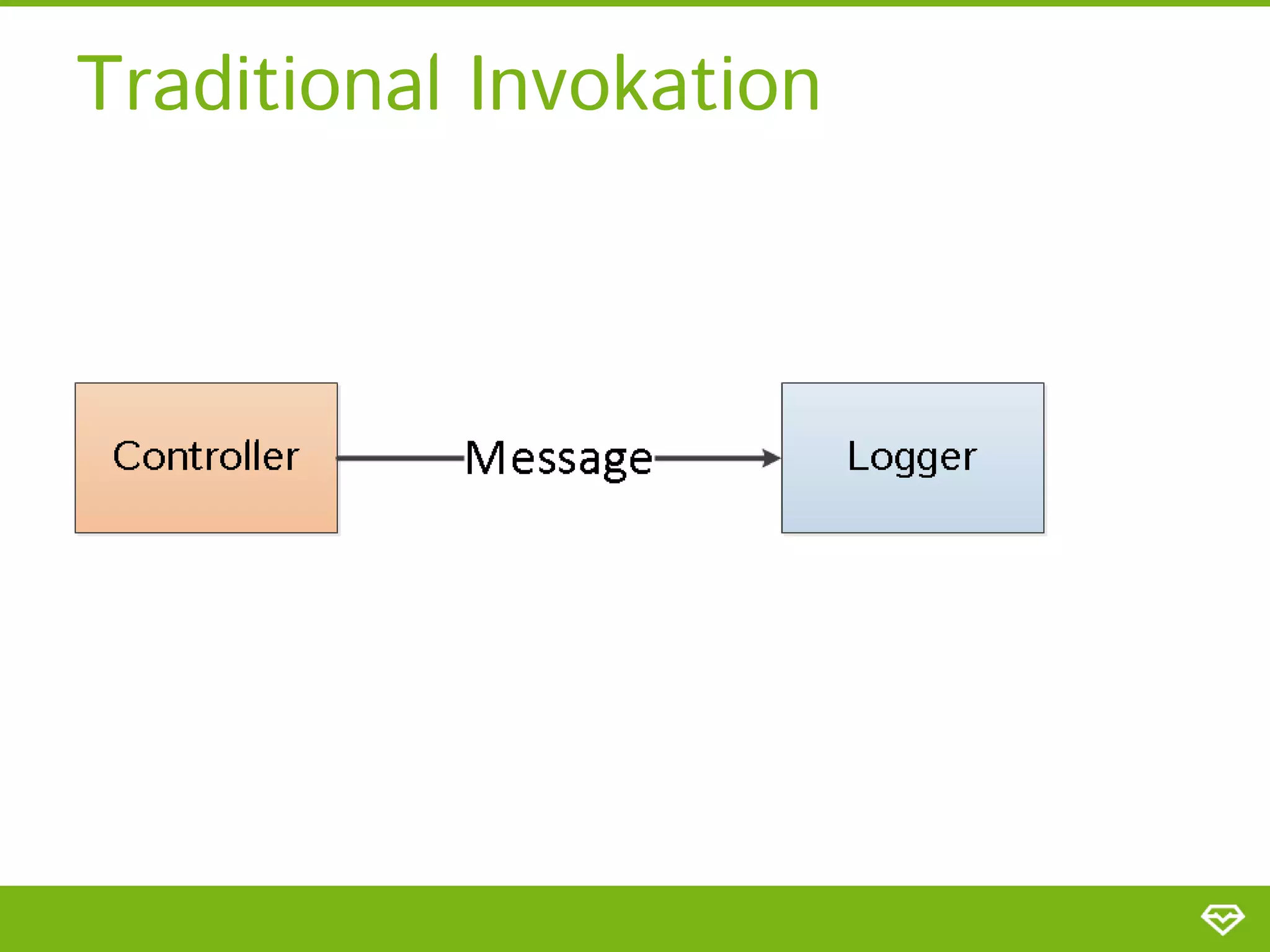 Traditional Invokation

Controller

Message

Logger